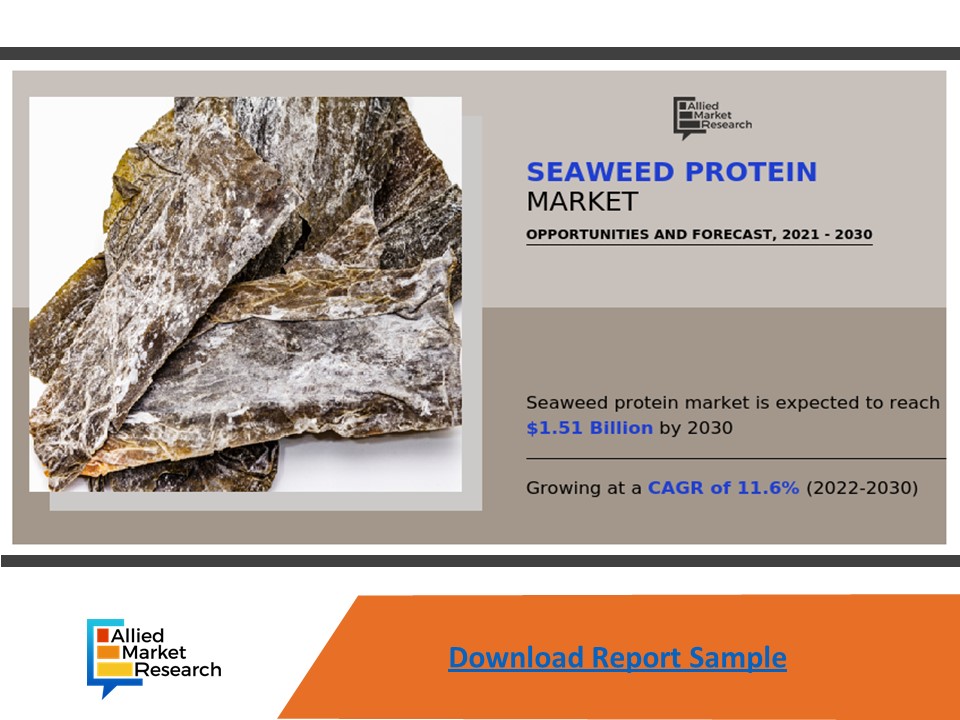 Allied Market Research

SEAWEED PROTEIN MARKET

OPPORTUNITIES AND FORECAST, 2021 - 2030

Seaweed protein market is expected to reach $1.51 Billion by 2030

Growing at a CAGR of 11.6% (2022-2030)

Allied Market Research

Download Report Sample